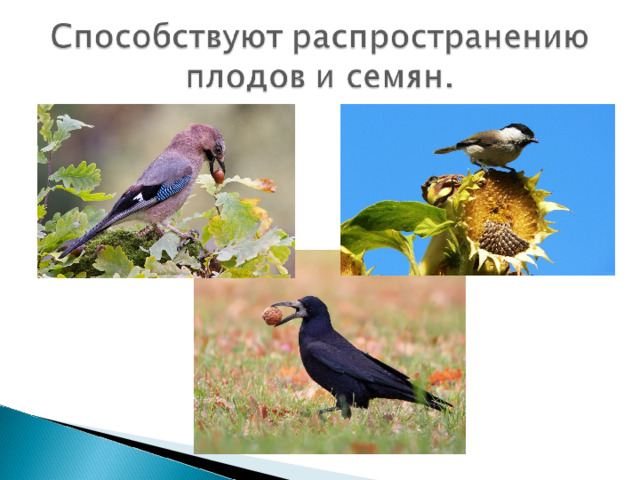 Способствуют распространению плодов и семян.